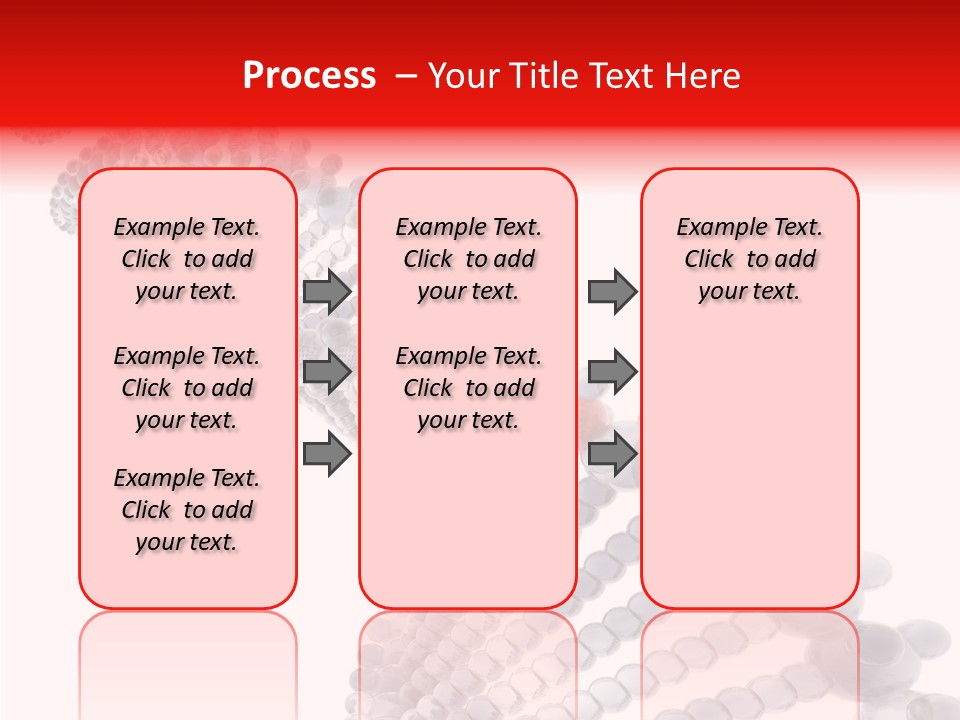 Process – Your Title Text Here

Example Text. Click to add your text.

Example Text. Click to add your text.

Example Text. Click to add your text.

Example Text. Click to add your text.

Example Text. Click to add your text.

Example Text. Click to add your text.